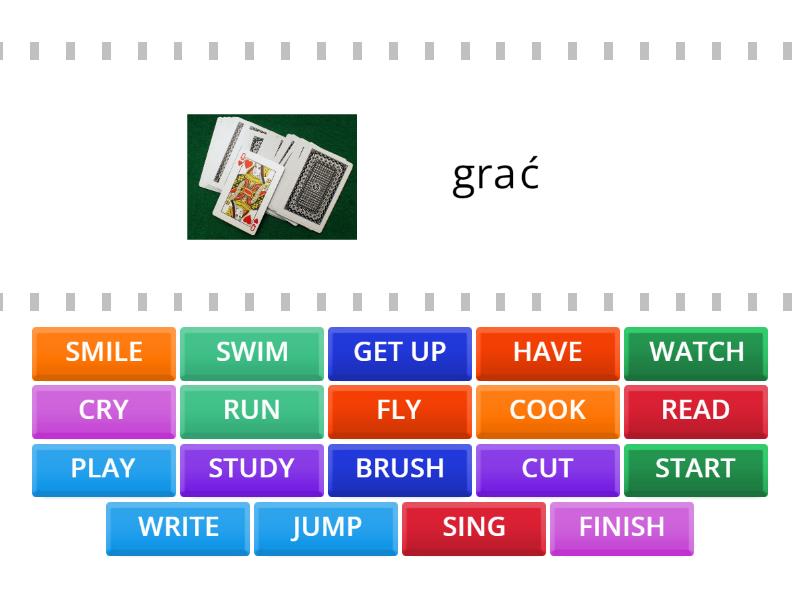 grać

SMILE SWIM GET UP HAVE WATCH
CRY RUN FLY COOK READ
PLAY STUDY BRUSH CUT START
WRITE JUMP SING FINISH